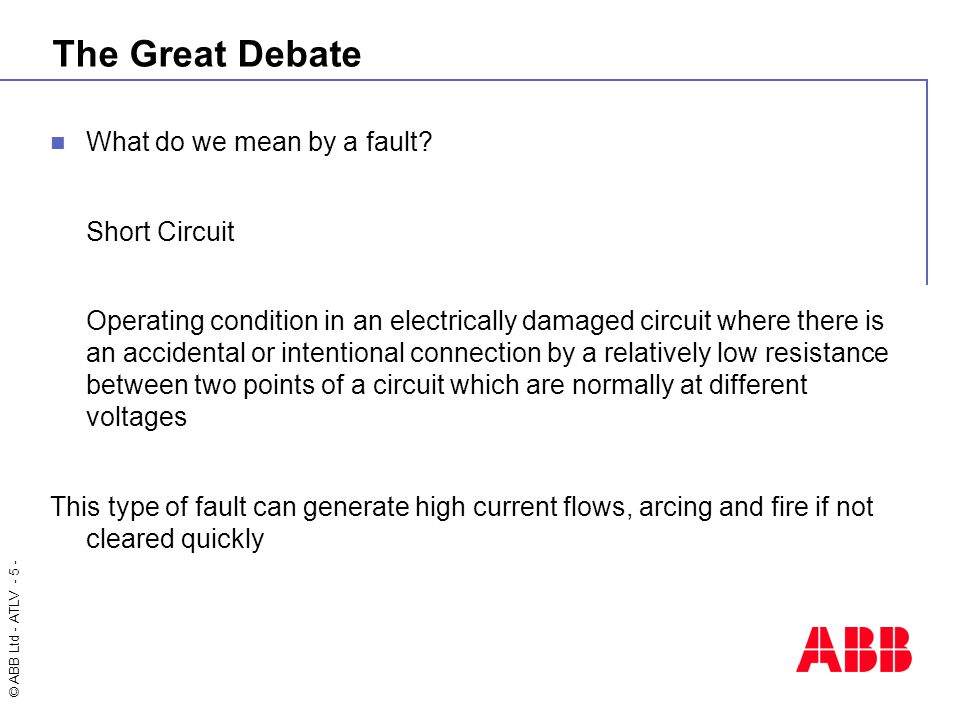 The Great Debate

What do we mean by a fault?

Short Circuit

Operating condition in an electrically damaged circuit where there is an accidental or intentional connection by a relatively low resistance between two points of a circuit which are normally at different voltages

This type of fault can generate high current flows, arcing and fire if not cleared quickly

© ABB Ltd - ATLV - 5 -

ABB